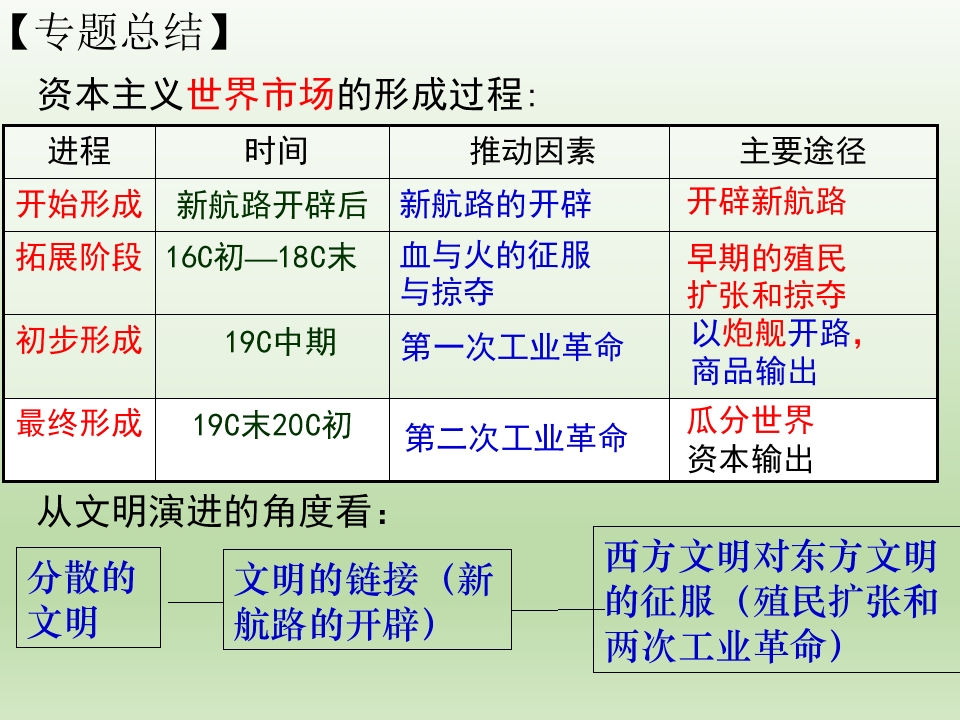 【专题总结】

资本主义世界市场的形成过程:

| 进程 | 时间 | 推动因素 | 主要途径 |
|---|---|---|---|
| 开始形成 | 新航路开辟后 | 新航路的开辟 | 开辟新航路 |
| 拓展阶段 | 16C初—18C末 | 血与火的征服与掠夺 | 早期的殖民扩张和掠夺 |
| 初步形成 | 19C中期 | 第一次工业革命 | 以炮舰开路，商品输出 |
| 最终形成 | 19C末20C初 | 第二次工业革命 | 瓜分世界 资本输出 |

从文明演进的角度看：

分散的文明

文明的链接（新航路的开辟）

西方文明对东方文明的征服（殖民扩张和两次工业革命）